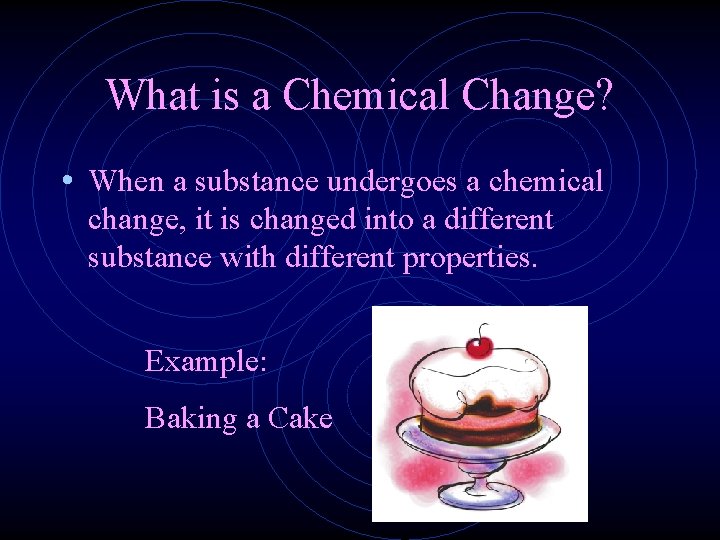 What is a Chemical Change?

• When a substance undergoes a chemical change, it is changed into a different substance with different properties.

Example:

Baking a Cake